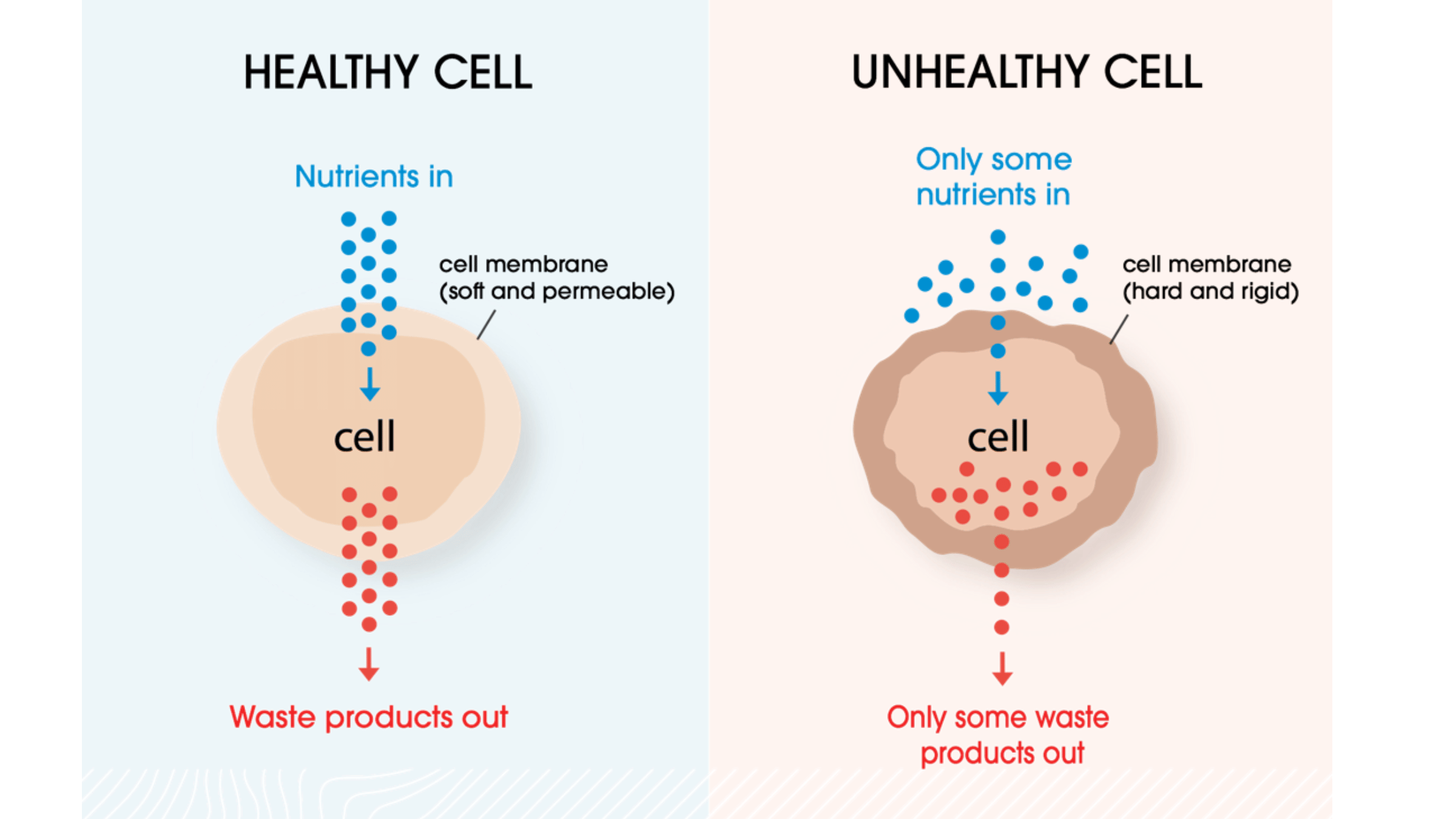 HEALTHY CELL

Nutrients in

cell membrane (soft and permeable)

cell

Waste products out

UNHEALTHY CELL

Only some nutrients in

cell membrane (hard and rigid)

cell

Only some waste products out